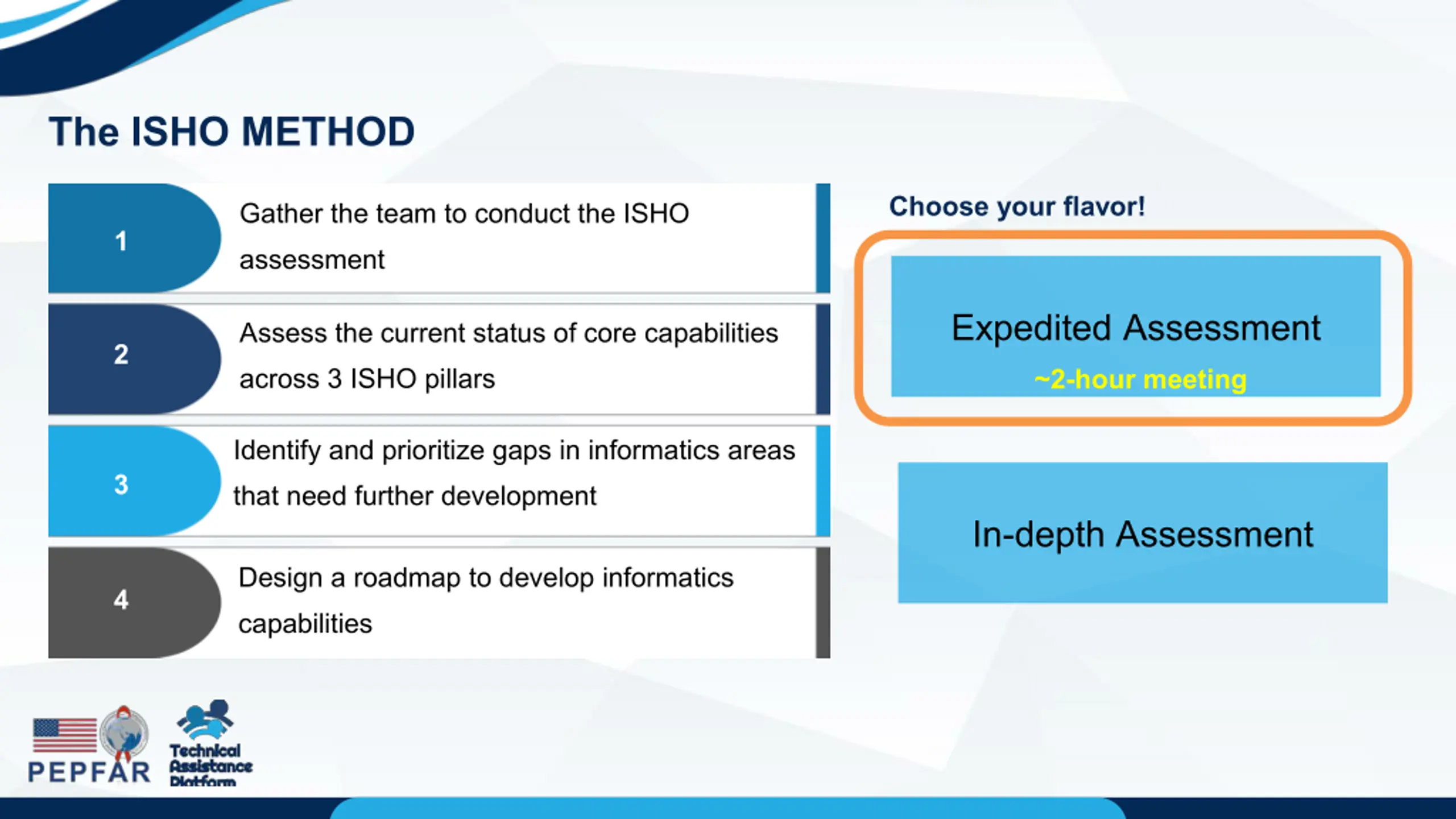 The ISHO METHOD

1

Gather the team to conduct the ISHO assessment

2

Assess the current status of core capabilities across 3 ISHO pillars

3

Identify and prioritize gaps in informatics areas that need further development

4

Design a roadmap to develop informatics capabilities

Choose your flavor!

Expedited Assessment

~2-hour meeting

In-depth Assessment

PEPFAR

Technical Assistance Platform